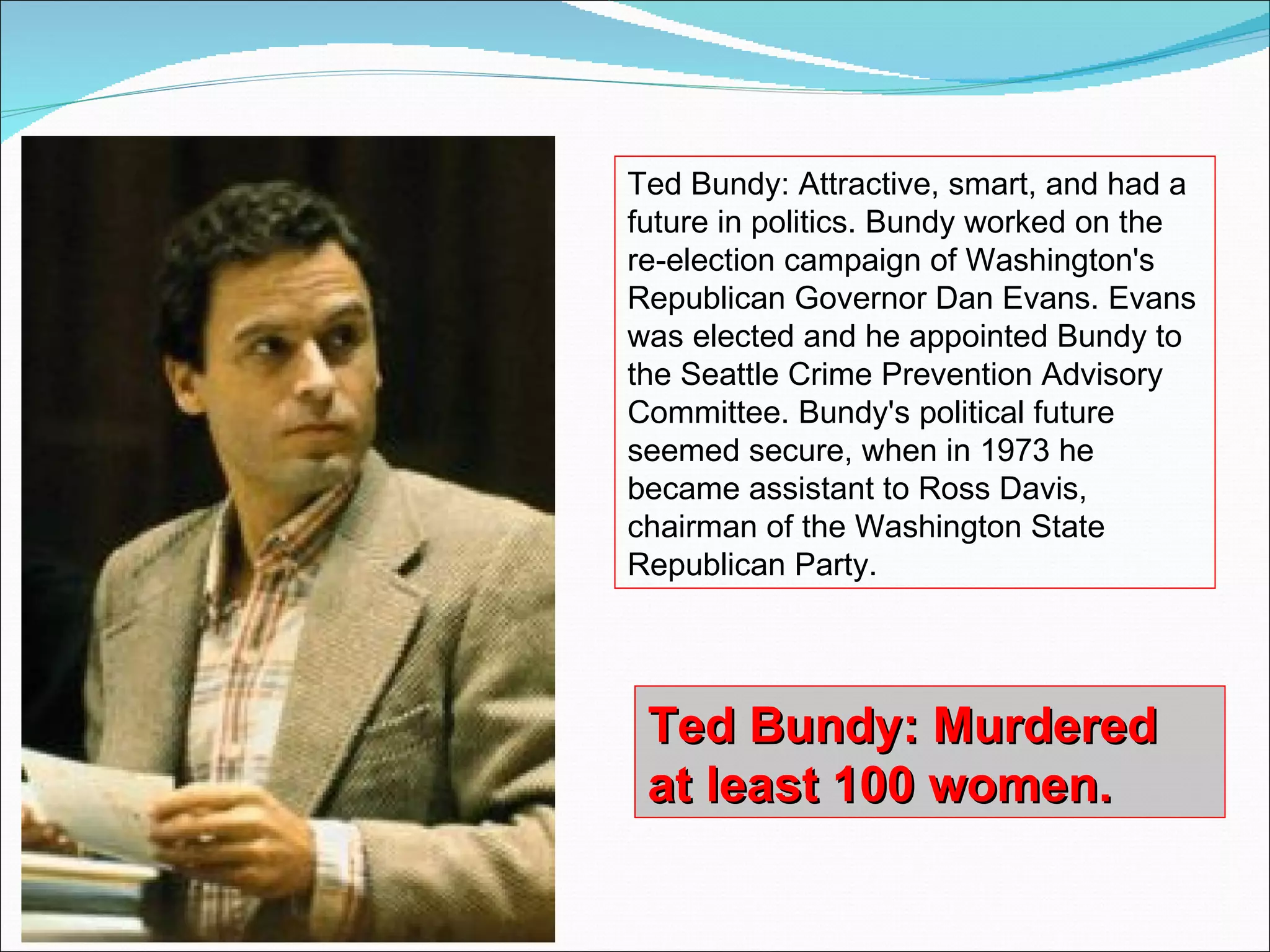 Ted Bundy: Attractive, smart, and had a future in politics. Bundy worked on the re-election campaign of Washington's Republican Governor Dan Evans. Evans was elected and he appointed Bundy to the Seattle Crime Prevention Advisory Committee. Bundy's political future seemed secure, when in 1973 he became assistant to Ross Davis, chairman of the Washington State Republican Party.

Ted Bundy: Murdered at least 100 women.